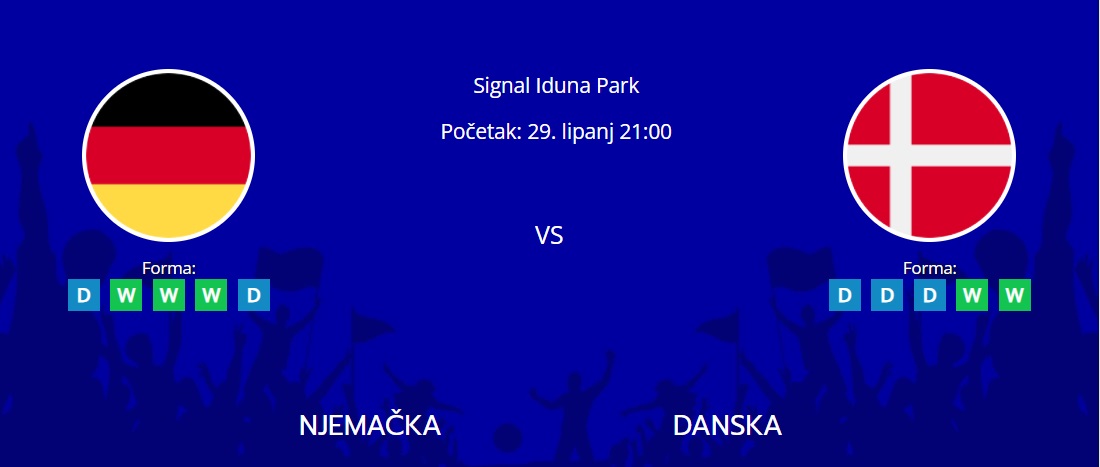 Signal Iduna Park

Početak: 29. lipanj 21:00

VS

Forma:
D W W W D

Forma:
D D D W W

NJEMAČKA

DANSKA